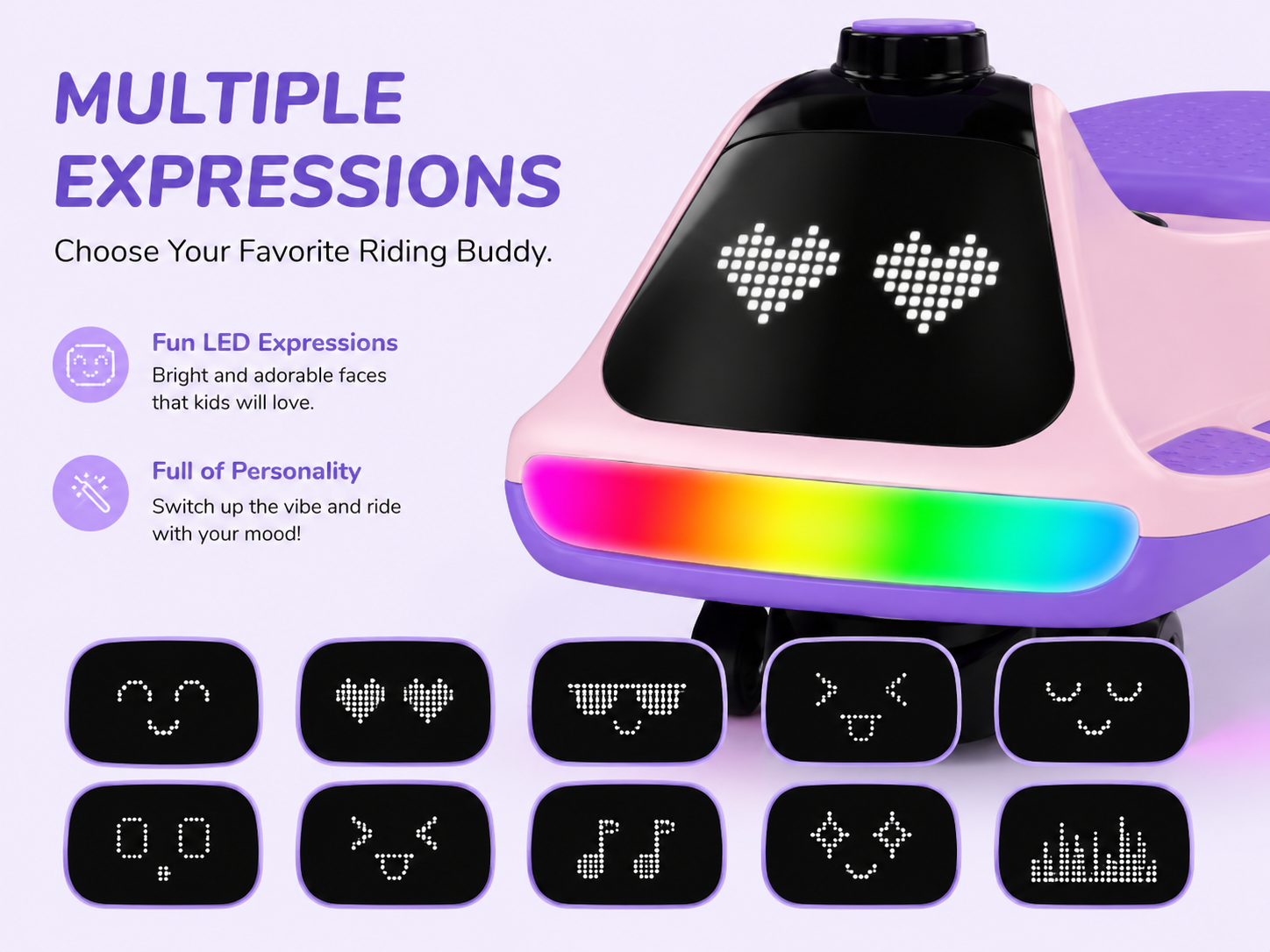 MULTIPLE EXPRESSIONS

Choose Your Favorite Riding Buddy.

Fun LED Expressions
Bright and adorable faces that kids will love.

Full of Personality
Switch up the vibe and ride with your mood!